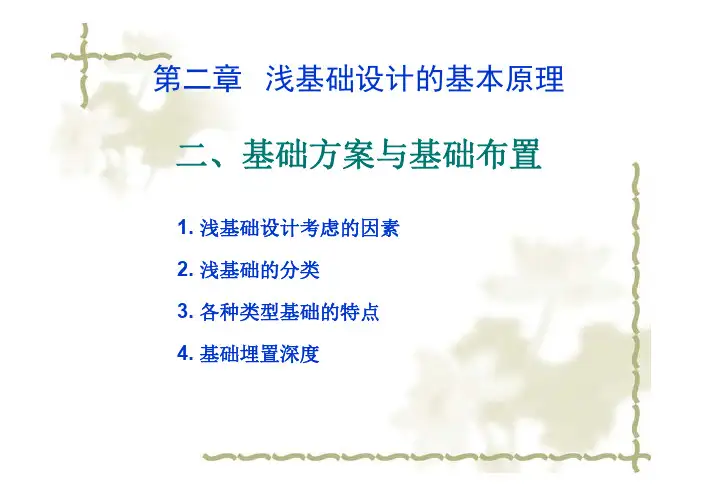 第二章 浅基础设计的基本原理

二、基础方案与基础布置

1. 浅基础设计考虑的因素

2. 浅基础的分类

3. 各种类型基础的特点

4. 基础埋置深度